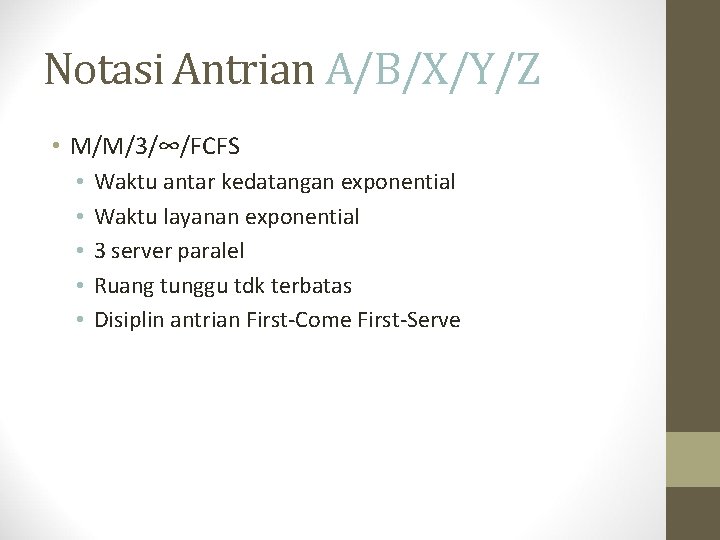 Notasi Antrian A/B/X/Y/Z

• M/M/3/$\infty$/FCFS
  • Waktu antar kedatangan exponential
  • Waktu layanan exponential
  • 3 server paralel
  • Ruang tunggu tdk terbatas
  • Disiplin antrian First-Come First-Serve